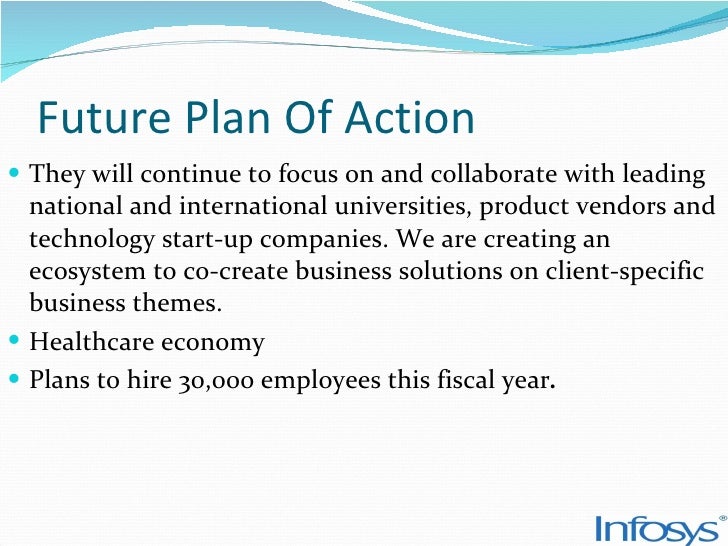 Future Plan Of Action

- They will continue to focus on and collaborate with leading national and international universities, product vendors and technology start-up companies. We are creating an ecosystem to co-create business solutions on client-specific business themes.
- Healthcare economy
- Plans to hire 30,000 employees this fiscal year.

Infosys®